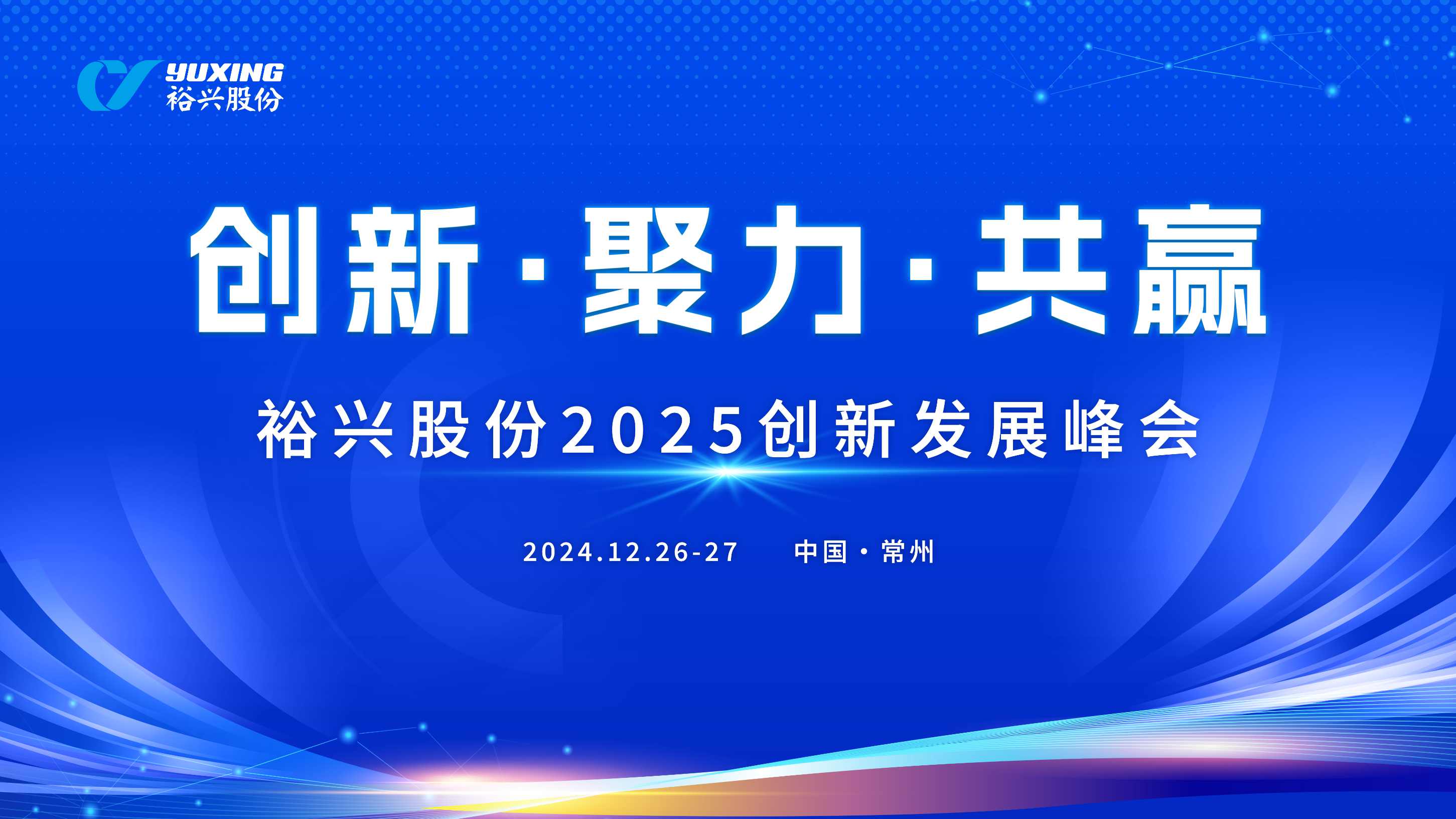 YUXING
裕兴股份

创新·聚力·共赢

裕兴股份2025创新发展峰会

2024.12.26-27 中国·常州